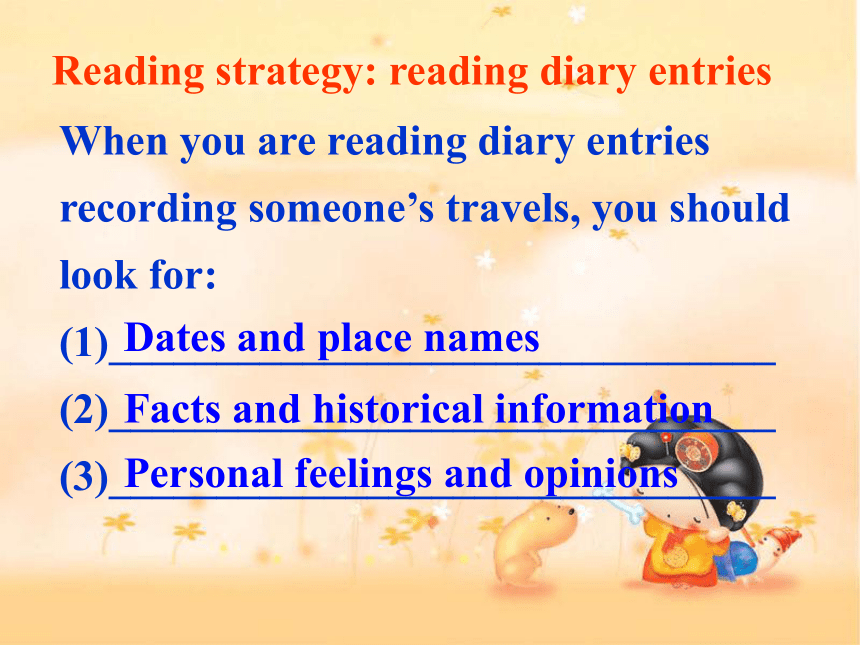 Reading strategy: reading diary entries

When you are reading diary entries recording someone’s travels, you should look for:

(1) Dates and place names

(2) Facts and historical information

(3) Personal feelings and opinions